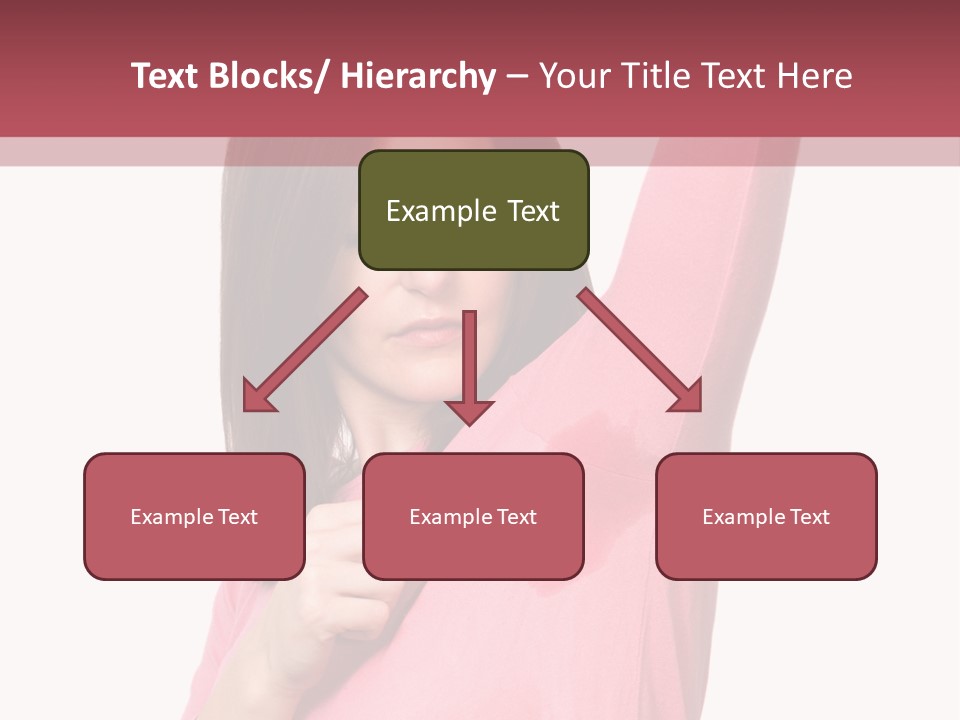 Text Blocks/ Hierarchy – Your Title Text Here

Example Text

Example Text

Example Text

Example Text